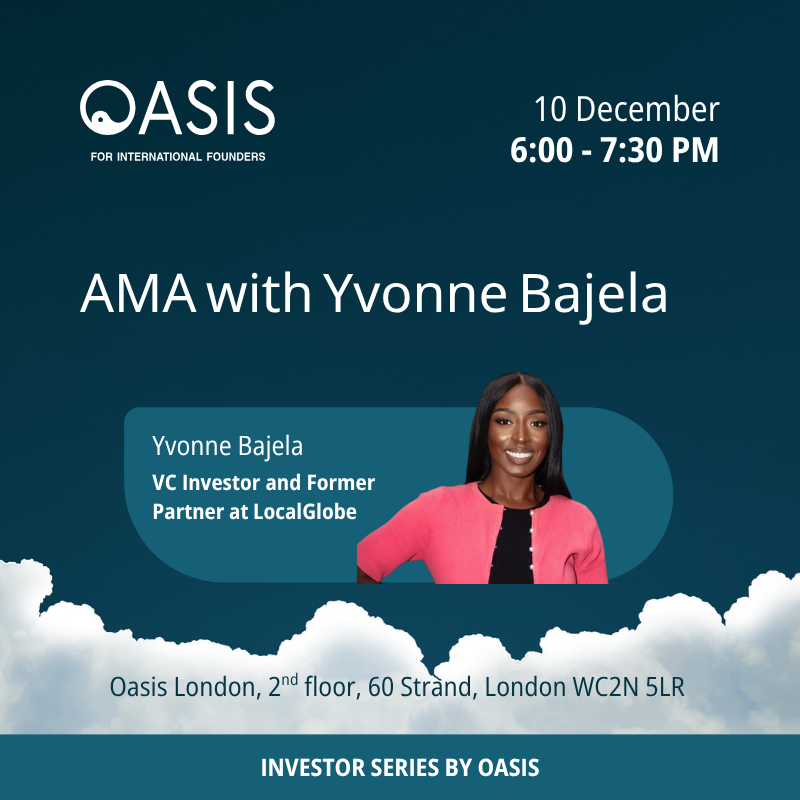 OASIS
FOR INTERNATIONAL FOUNDERS

10 December
6:00 - 7:30 PM

AMA with Yvonne Bajela

Yvonne Bajela
VC Investor and Former Partner at LocalGlobe

Oasis London, 2$^{nd}$ floor, 60 Strand, London WC2N 5LR

INVESTOR SERIES BY OASIS